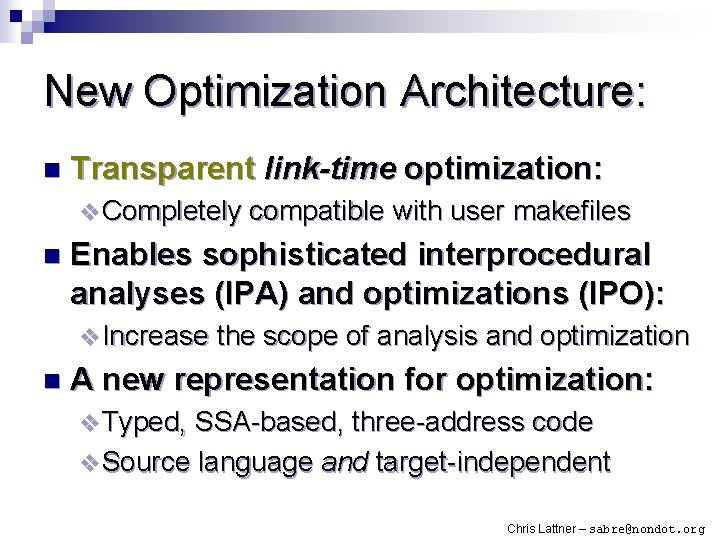 New Optimization Architecture:

Transparent link-time optimization:
Completely compatible with user makefiles

Enables sophisticated interprocedural analyses (IPA) and optimizations (IPO):
Increase the scope of analysis and optimization

A new representation for optimization:
Typed, SSA-based, three-address code
Source language and target-independent

Chris Lattner – sabre@nondot.org